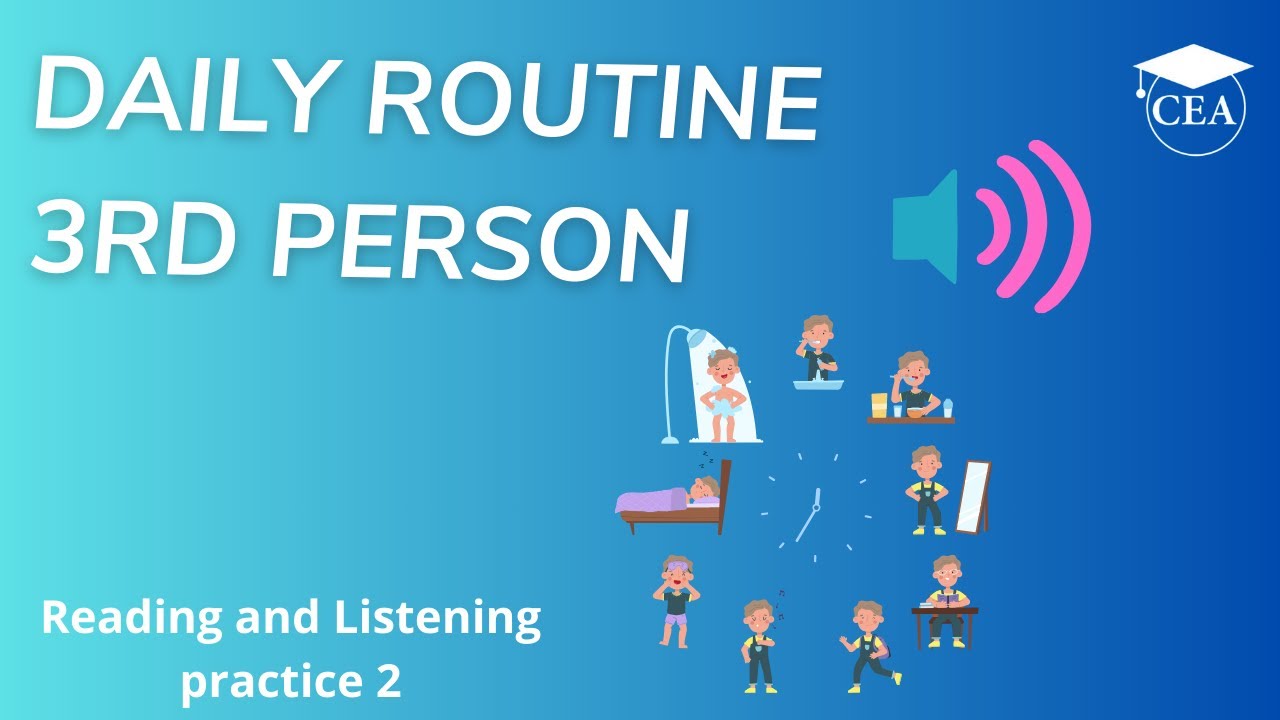 DAILY ROUTINE
3RD PERSON

CEA

Reading and Listening practice 2